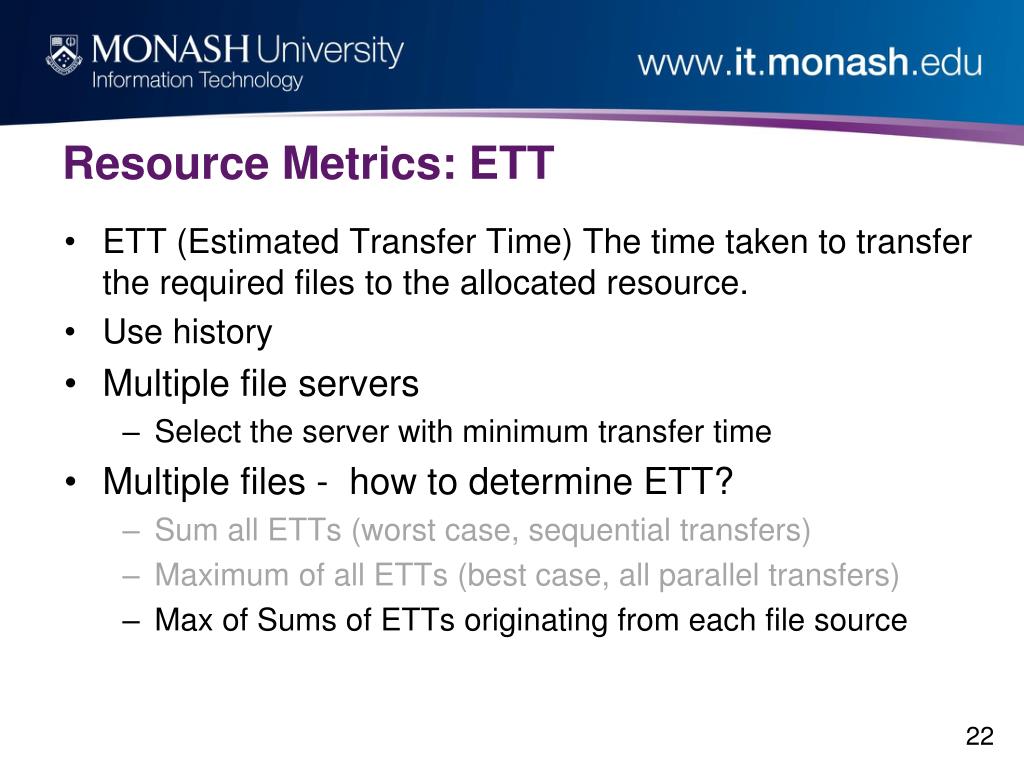 MONASH University
Information Technology

www.it.monash.edu

Resource Metrics: ETT

• ETT (Estimated Transfer Time) The time taken to transfer the required files to the allocated resource.
• Use history
• Multiple file servers
– Select the server with minimum transfer time
• Multiple files - how to determine ETT?
– Sum all ETTs (worst case, sequential transfers)
– Maximum of all ETTs (best case, all parallel transfers)
– Max of Sums of ETTs originating from each file source

22